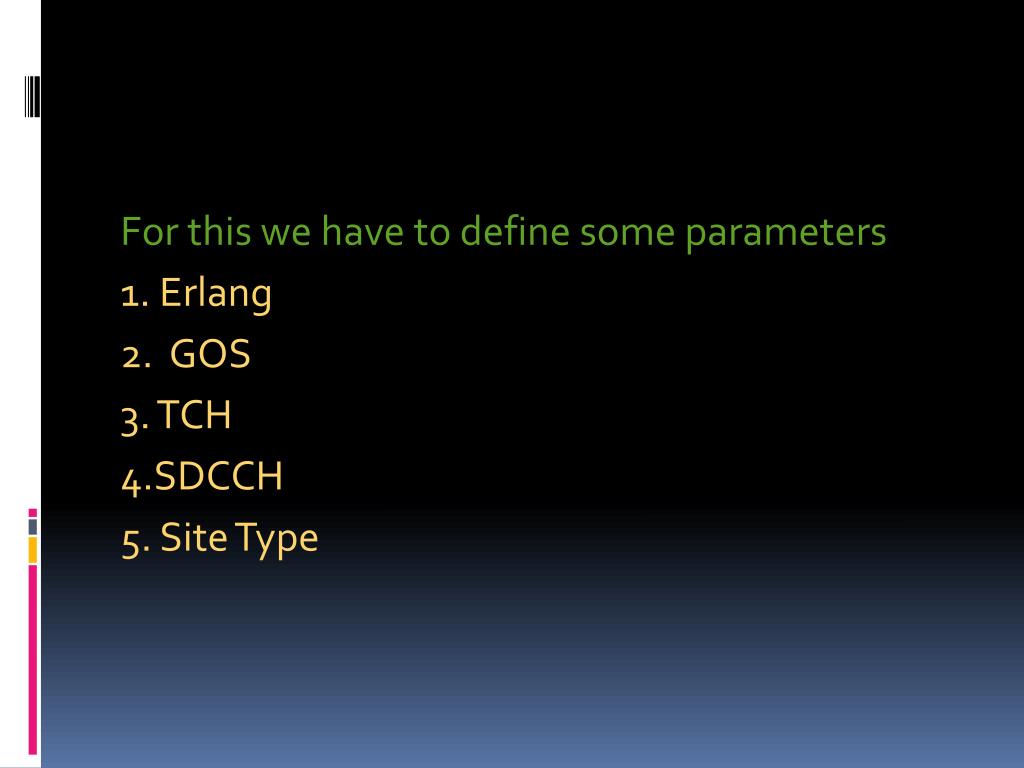 For this we have to define some parameters

1. Erlang

2. GOS

3. TCH

4.SDCCH

5. Site Type